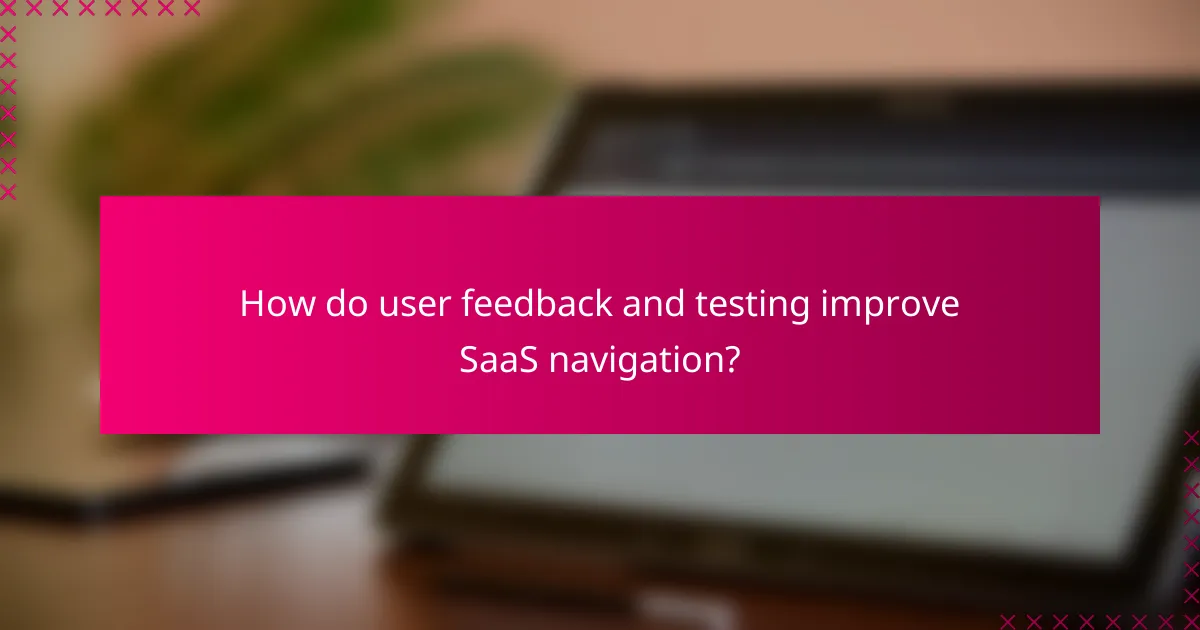 How do user feedback and testing improve SaaS navigation?